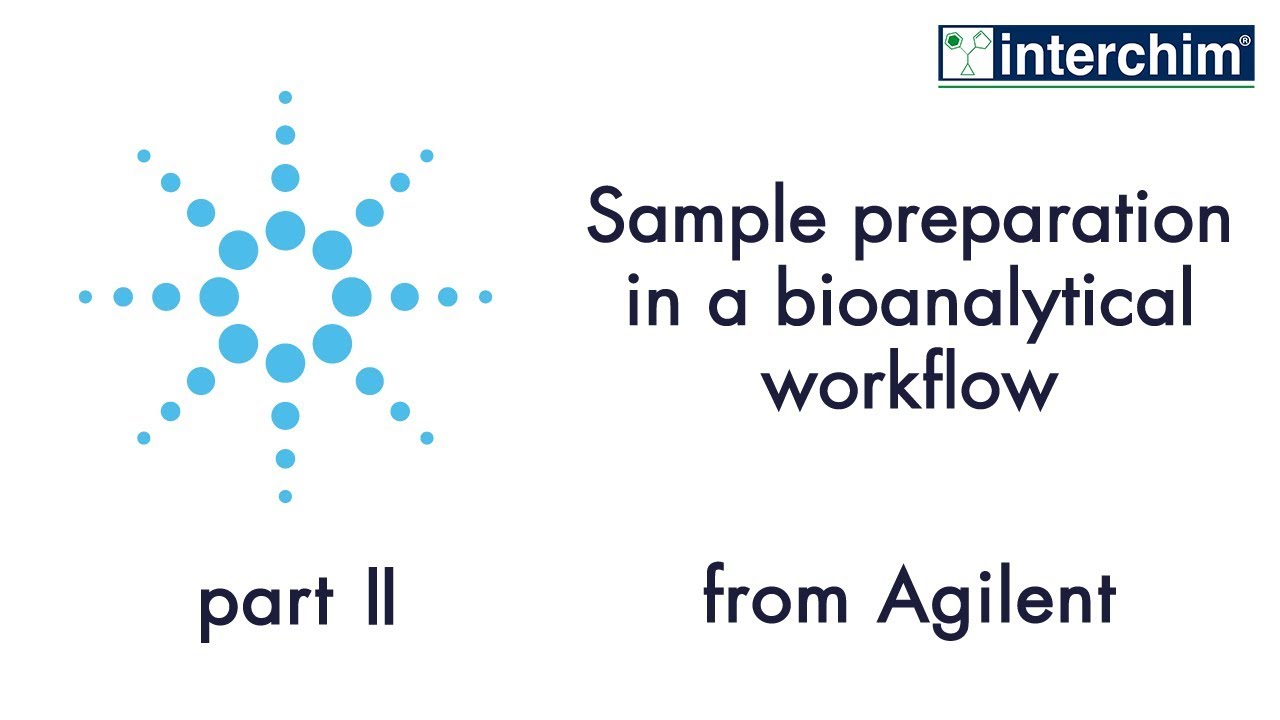 interchim®

Sample preparation in a bioanalytical workflow

part II

from Agilent